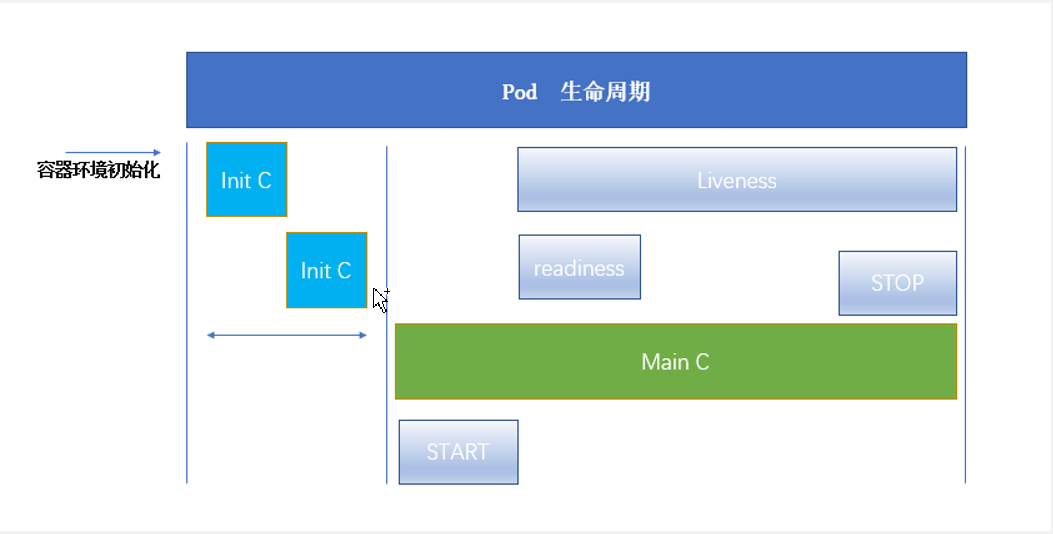 Pod 生命周期

容器环境初始化

Init C

Init C

Liveness

readiness

STOP

Main C

START